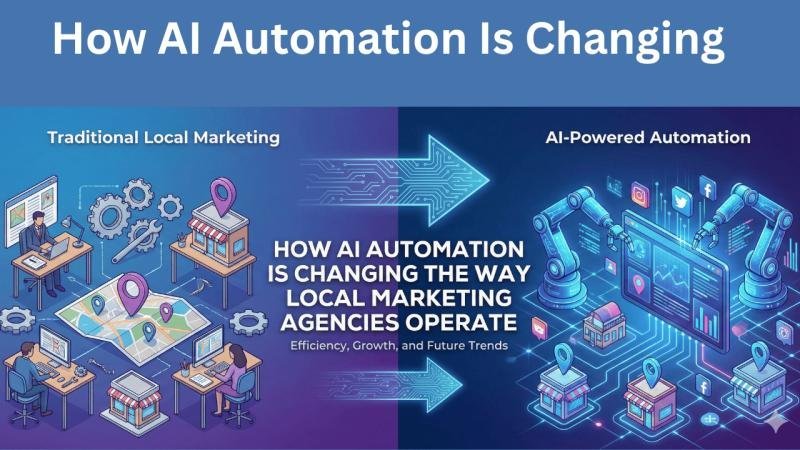 How AI Automation Is Changing

Traditional Local Marketing

AI-Powered Automation

HOW AI AUTOMATION IS CHANGING THE WAY LOCAL MARKETING AGENCIES OPERATE

Efficiency, Growth, and Future Trends